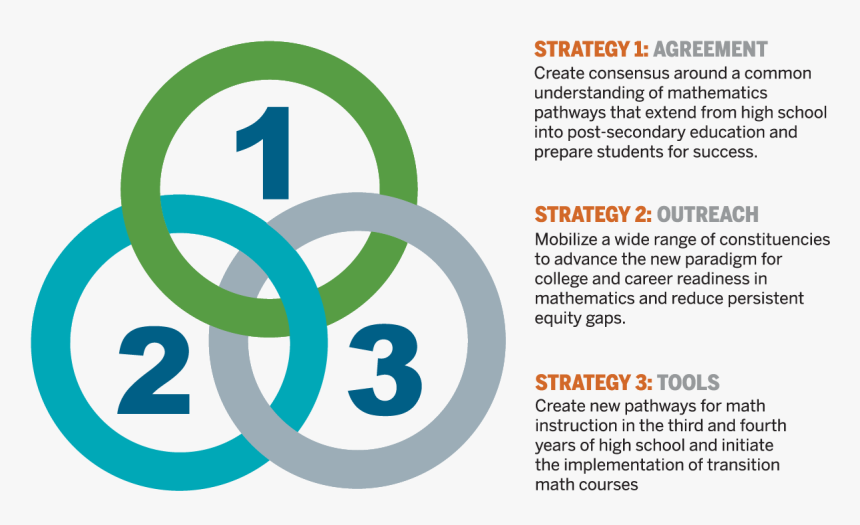 1

2

3

STRATEGY 1: AGREEMENT
Create consensus around a common understanding of mathematics pathways that extend from high school into post-secondary education and prepare students for success.

STRATEGY 2: OUTREACH
Mobilize a wide range of constituencies to advance the new paradigm for college and career readiness in mathematics and reduce persistent equity gaps.

STRATEGY 3: TOOLS
Create new pathways for math instruction in the third and fourth years of high school and initiate the implementation of transition math courses